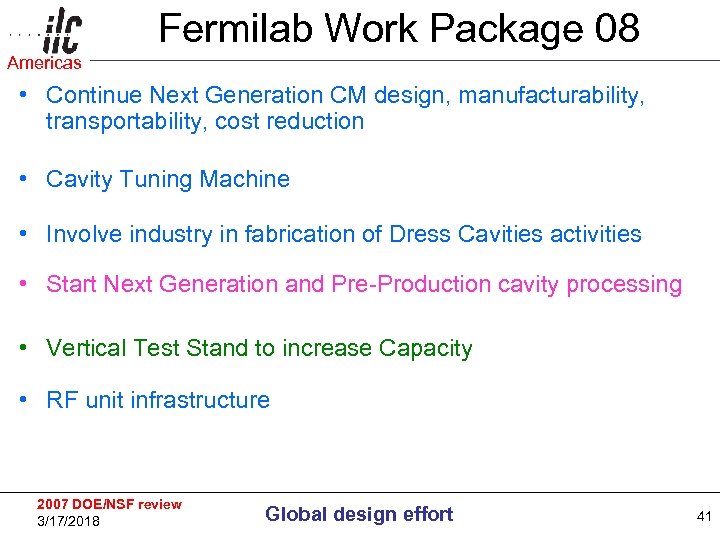 ilc
Americas

Fermilab Work Package 08

• Continue Next Generation CM design, manufacturability, transportability, cost reduction

• Cavity Tuning Machine

• Involve industry in fabrication of Dress Cavities activities

• Start Next Generation and Pre-Production cavity processing

• Vertical Test Stand to increase Capacity

• RF unit infrastructure

2007 DOE/NSF review
3/17/2018

Global design effort

41